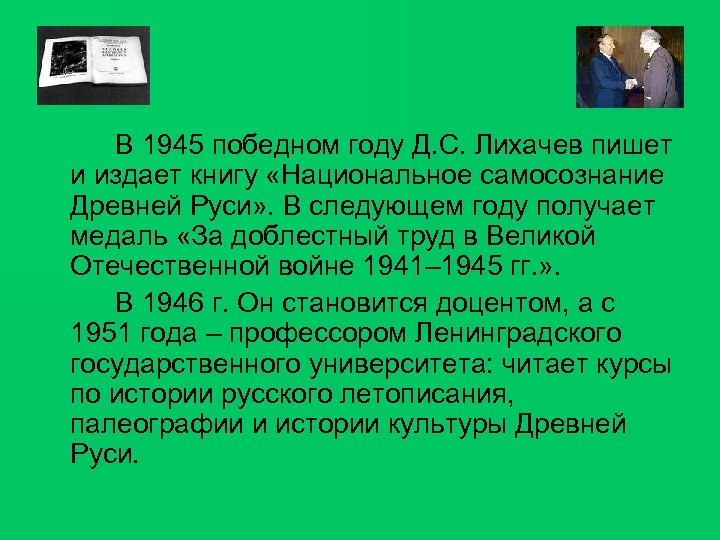 В 1945 победном году Д.С. Лихачев пишет и издает книгу «Национальное самосознание Древней Руси». В следующем году получает медаль «За доблестный труд в Великой Отечественной войне 1941–1945 гг.».

В 1946 г. Он становится доцентом, а с 1951 года – профессором Ленинградского государственного университета: читает курсы по истории русского летописания, палеографии и истории культуры Древней Руси.